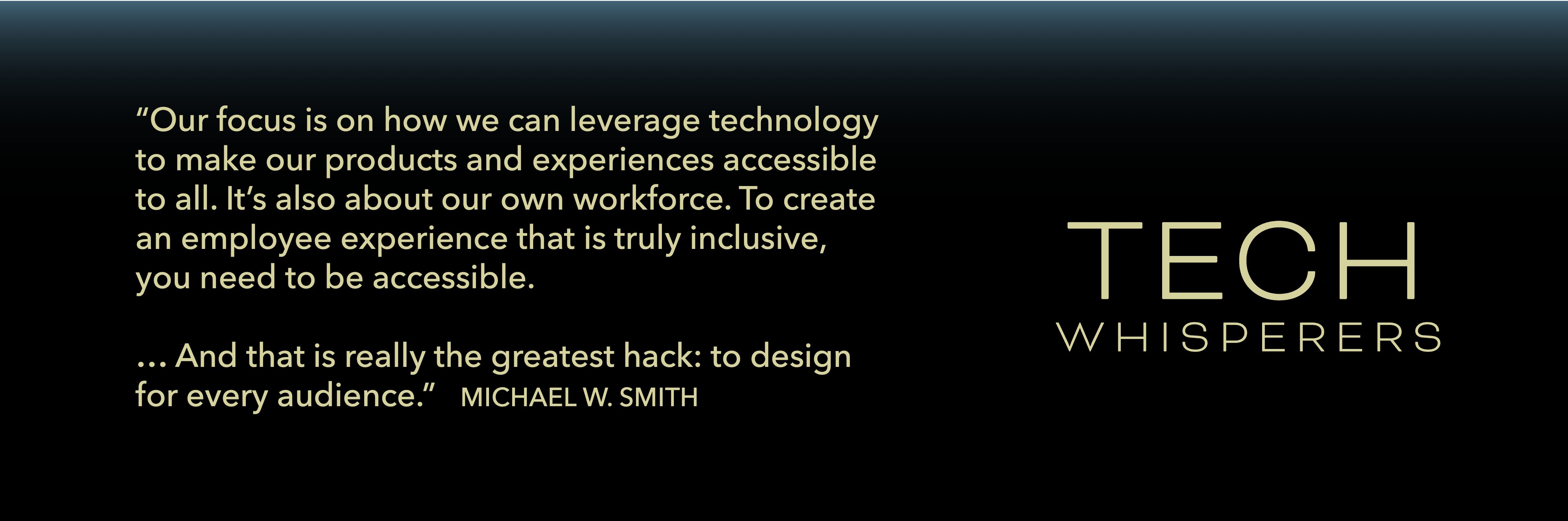 “Our focus is on how we can leverage technology to make our products and experiences accessible to all. It’s also about our own workforce. To create an employee experience that is truly inclusive, you need to be accessible.

… And that is really the greatest hack: to design for every audience.” MICHAEL W. SMITH

TECH
WHISPERERS